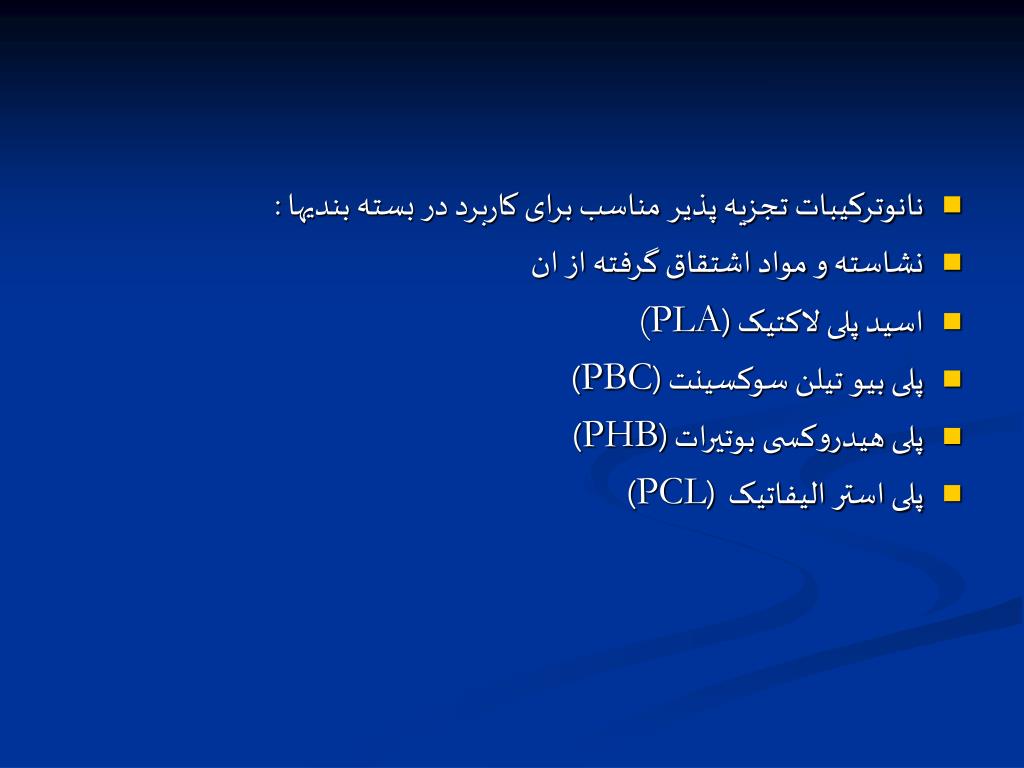 نانوترکیبات تجزیه پذیر مناسب برای کاربرد در بسته بندیها :

نشاسته و مواد اشتقاق گرفته از ان

اسید پلی لاکتیک (PLA)

پلی بیو تیلن سوکسینت (PBC)

پلی هیدروکسی بوتیرات (PHB)

پلی استر الیفاتیک (PCL)